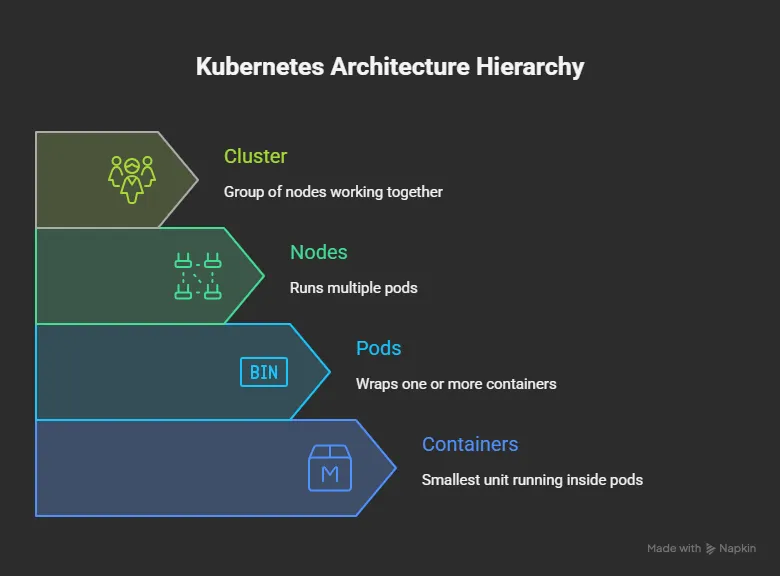 Kubernetes Architecture Hierarchy

Cluster

Group of nodes working together

Nodes

Runs multiple pods

BIN

Pods

Wraps one or more containers

M

Containers

Smallest unit running inside pods

Made with Napkin